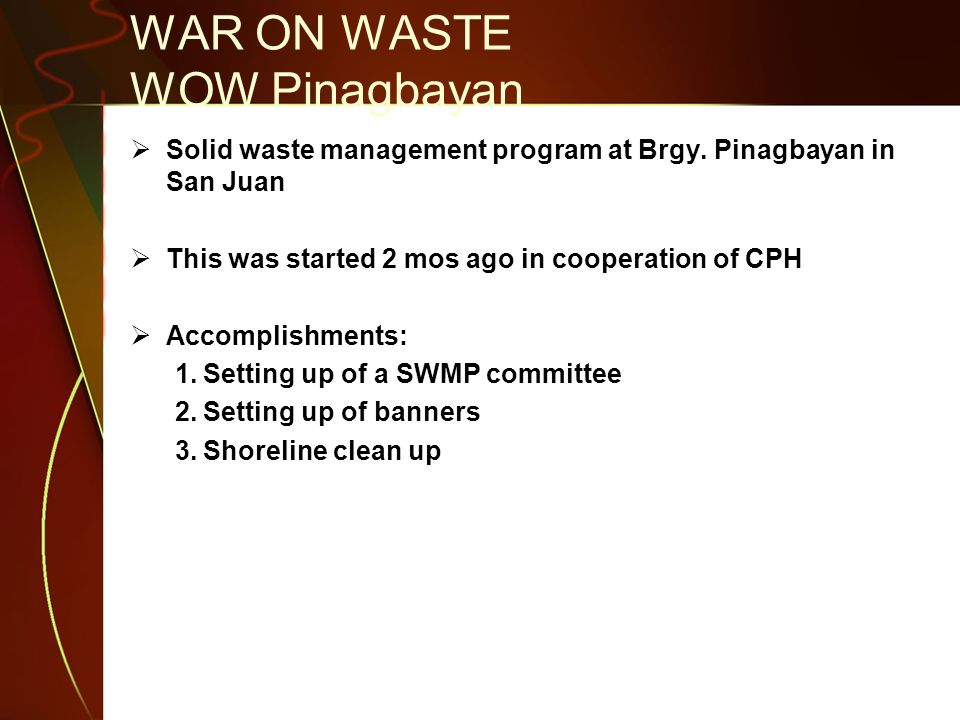 WAR ON WASTE
WOW Pinagbayan

➢ Solid waste management program at Brgy. Pinagbayan in San Juan

➢ This was started 2 mos ago in cooperation of CPH

➢ Accomplishments:
1. Setting up of a SWMP committee
2. Setting up of banners
3. Shoreline clean up